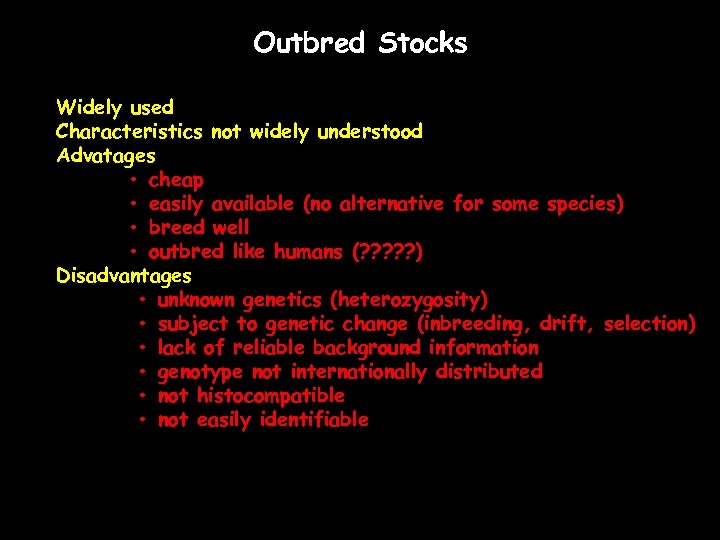 Outbred Stocks

Widely used
Characteristics not widely understood
Advatages
• cheap
• easily available (no alternative for some species)
• breed well
• outbred like humans (?????)
Disadvantages
• unknown genetics (heterozygosity)
• subject to genetic change (inbreeding, drift, selection)
• lack of reliable background information
• genotype not internationally distributed
• not histocompatible
• not easily identifiable